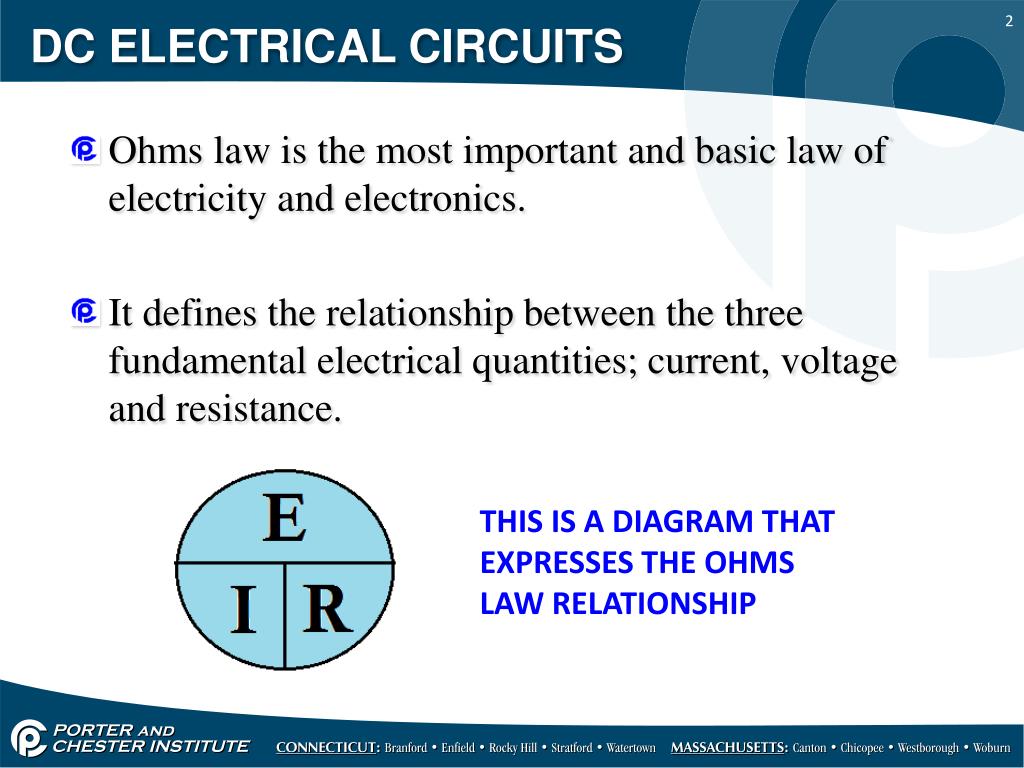 DC ELECTRICAL CIRCUITS

2

Ohms law is the most important and basic law of electricity and electronics.

It defines the relationship between the three fundamental electrical quantities; current, voltage and resistance.

E

I R

THIS IS A DIAGRAM THAT EXPRESSES THE OHMS LAW RELATIONSHIP

PORTER AND CHESTER INSTITUTE

CONNECTICUT: Branford • Enfield • Rocky Hill • Stratford • Watertown MASSACHUSETTS: Canton • Chicopee • Westborough • Woburn